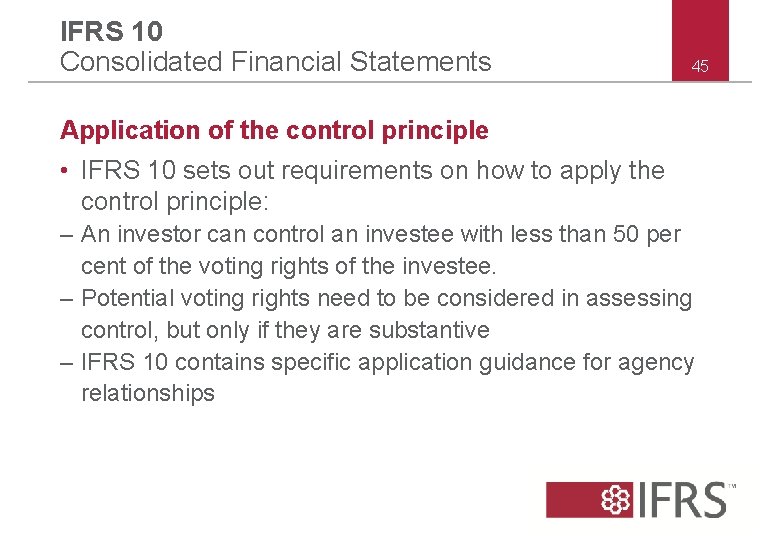 IFRS 10
Consolidated Financial Statements

45

Application of the control principle

• IFRS 10 sets out requirements on how to apply the control principle:

– An investor can control an investee with less than 50 per cent of the voting rights of the investee.

– Potential voting rights need to be considered in assessing control, but only if they are substantive

– IFRS 10 contains specific application guidance for agency relationships

IFRS™